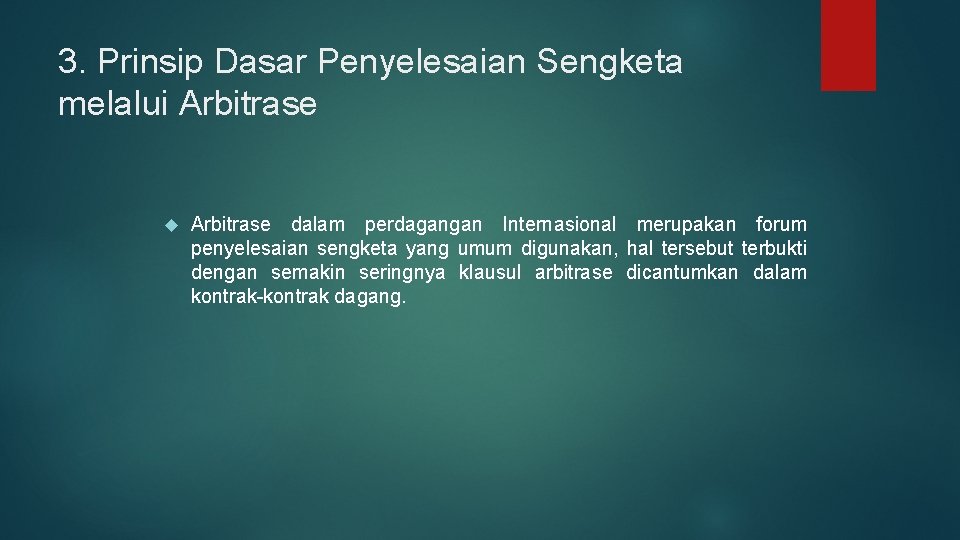 3. Prinsip Dasar Penyelesaian Sengketa melalui Arbitrase

Arbitrase dalam perdagangan Internasional merupakan forum penyelesaian sengketa yang umum digunakan, hal tersebut terbukti dengan semakin seringnya klausul arbitrase dicantumkan dalam kontrak-kontrak dagang.